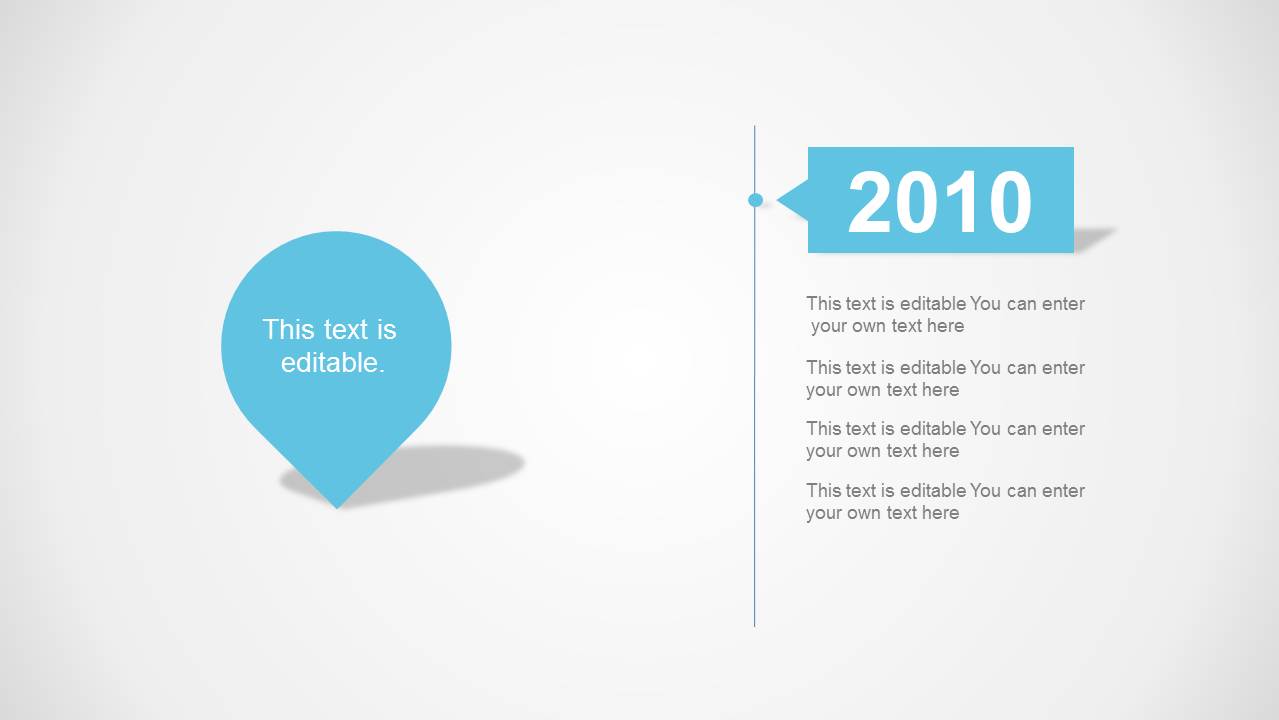 This text is editable.

2010

This text is editable You can enter your own text here

This text is editable You can enter your own text here

This text is editable You can enter your own text here

This text is editable You can enter your own text here